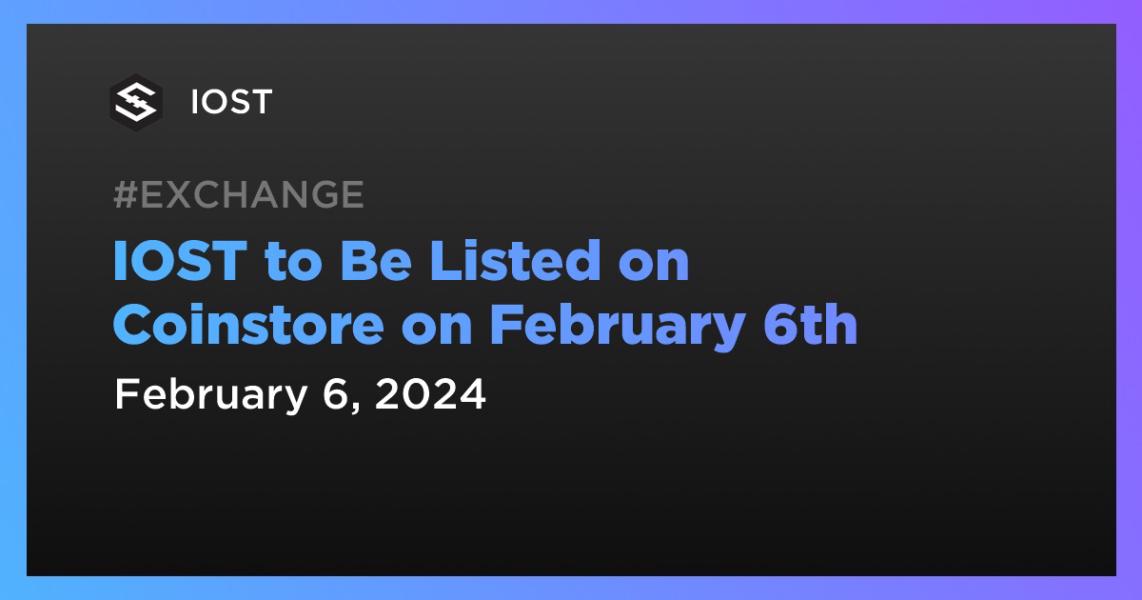 IOST

#EXCHANGE

IOST to Be Listed on Coinstore on February 6th

February 6, 2024